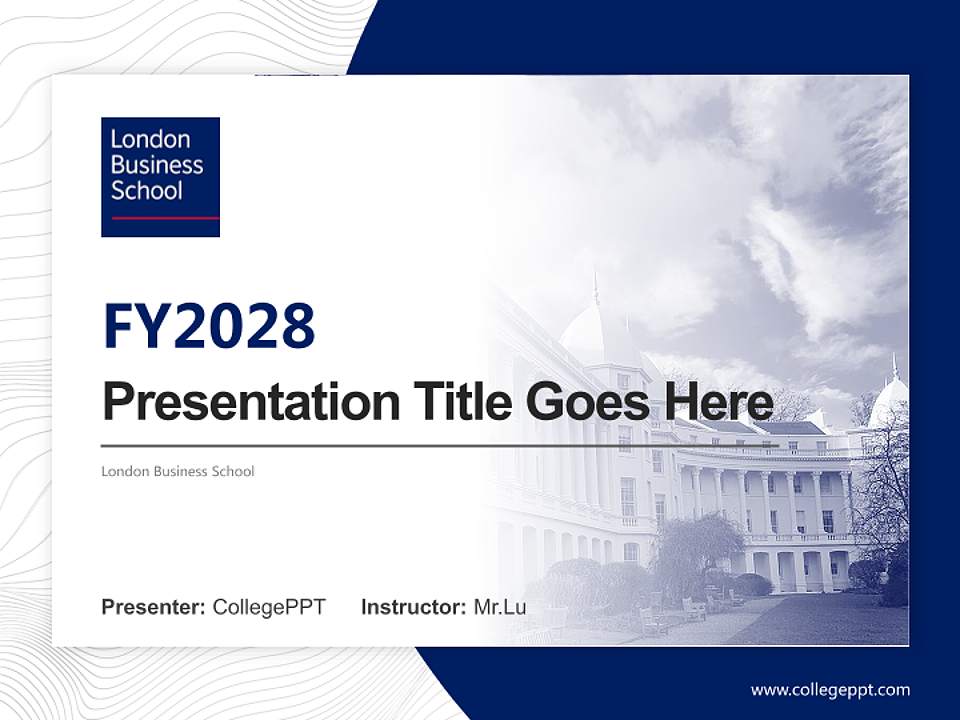 London Business School

FY2028

Presentation Title Goes Here

London Business School

Presenter: CollegePPT Instructor: Mr.Lu

www.collegeppt.com